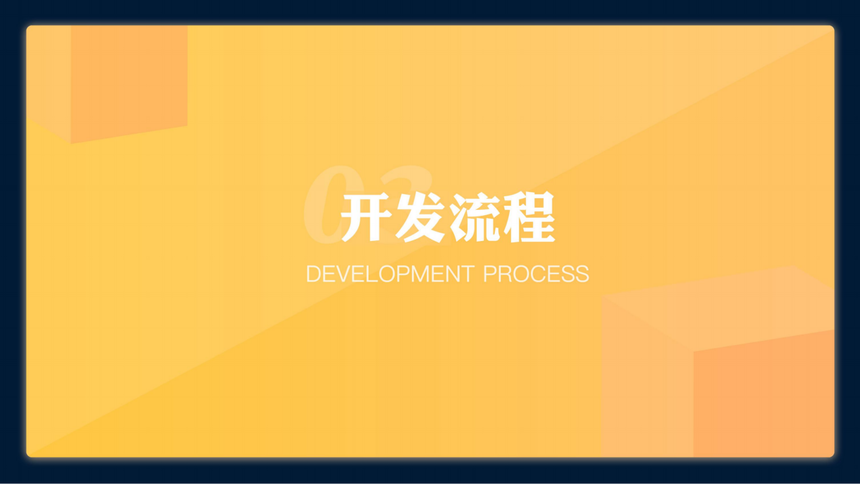 03
开发流程
DEVELOPMENT PROCESS